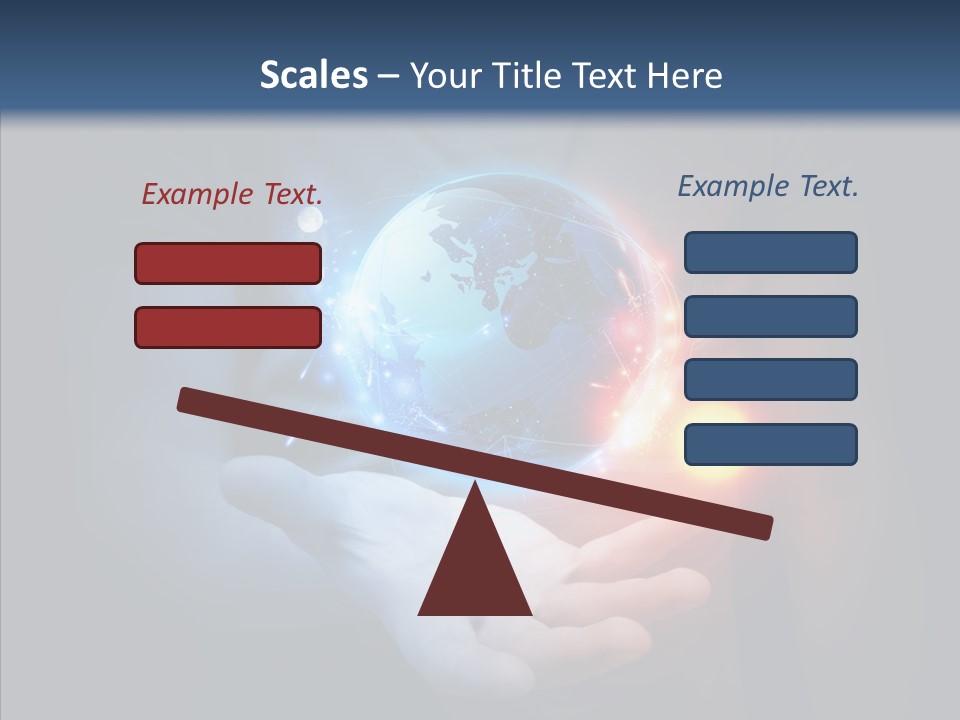 Scales – Your Title Text Here

Example Text.

Example Text.